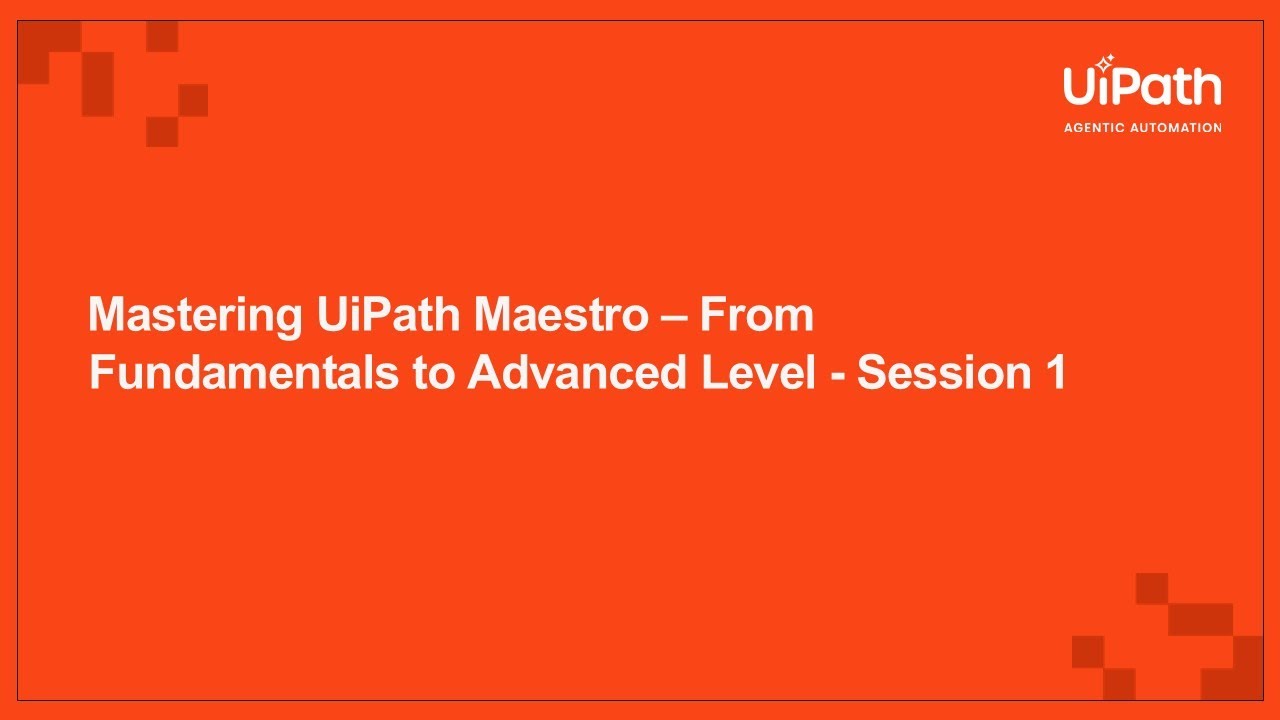 UiPath
AGENTIC AUTOMATION

Mastering UiPath Maestro – From Fundamentals to Advanced Level - Session 1